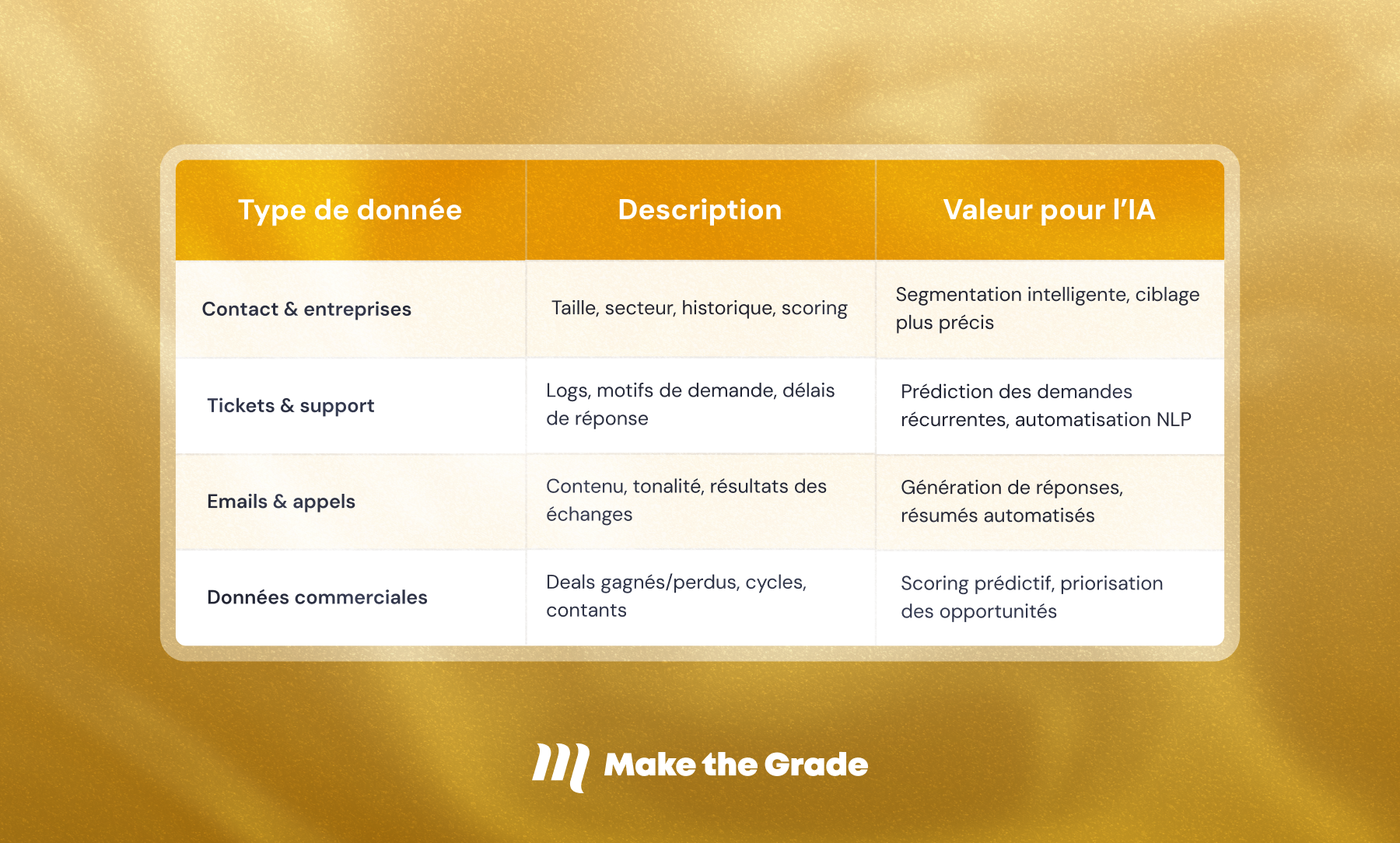 | Type de donnée | Description | Valeur pour l'IA |
|---|---|---|
| Contact & entreprises | Taille, secteur, historique, scoring | Segmentation intelligente, ciblage plus précis |
| Tickets & support | Logs, motifs de demande, délais de réponse | Prédiction des demandes récurrentes, automatisation NLP |
| Emails & appels | Contenu, tonalité, résultats des échanges | Génération de réponses, résumés automatisés |
| Données commerciales | Deals gagnés/perdus, cycles, contants | Scoring prédictif, priorisation des opportunités |

Make the Grade